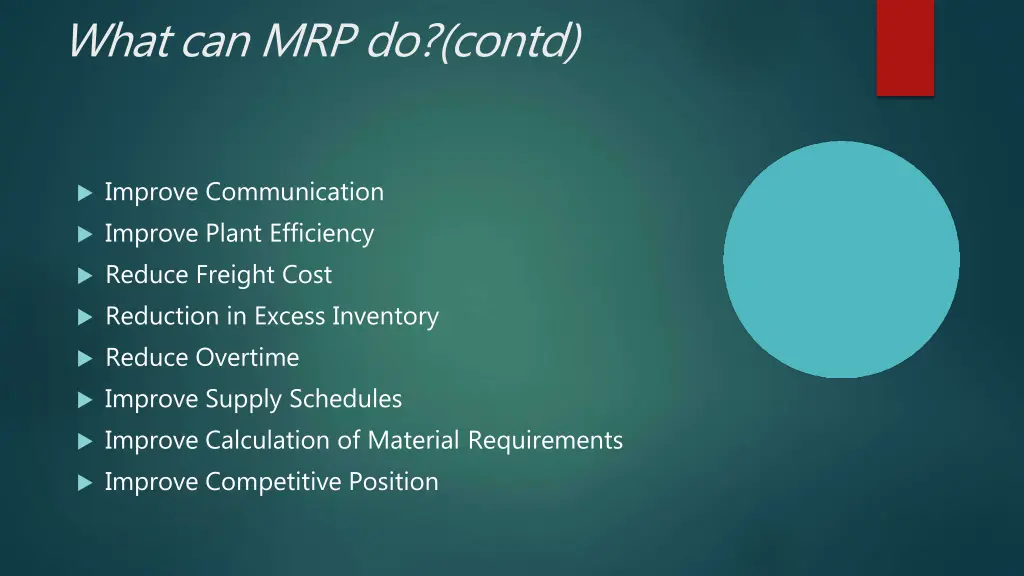 What can MRP do?(contd)

Improve Communication
Improve Plant Efficiency
Reduce Freight Cost
Reduction in Excess Inventory
Reduce Overtime
Improve Supply Schedules
Improve Calculation of Material Requirements
Improve Competitive Position